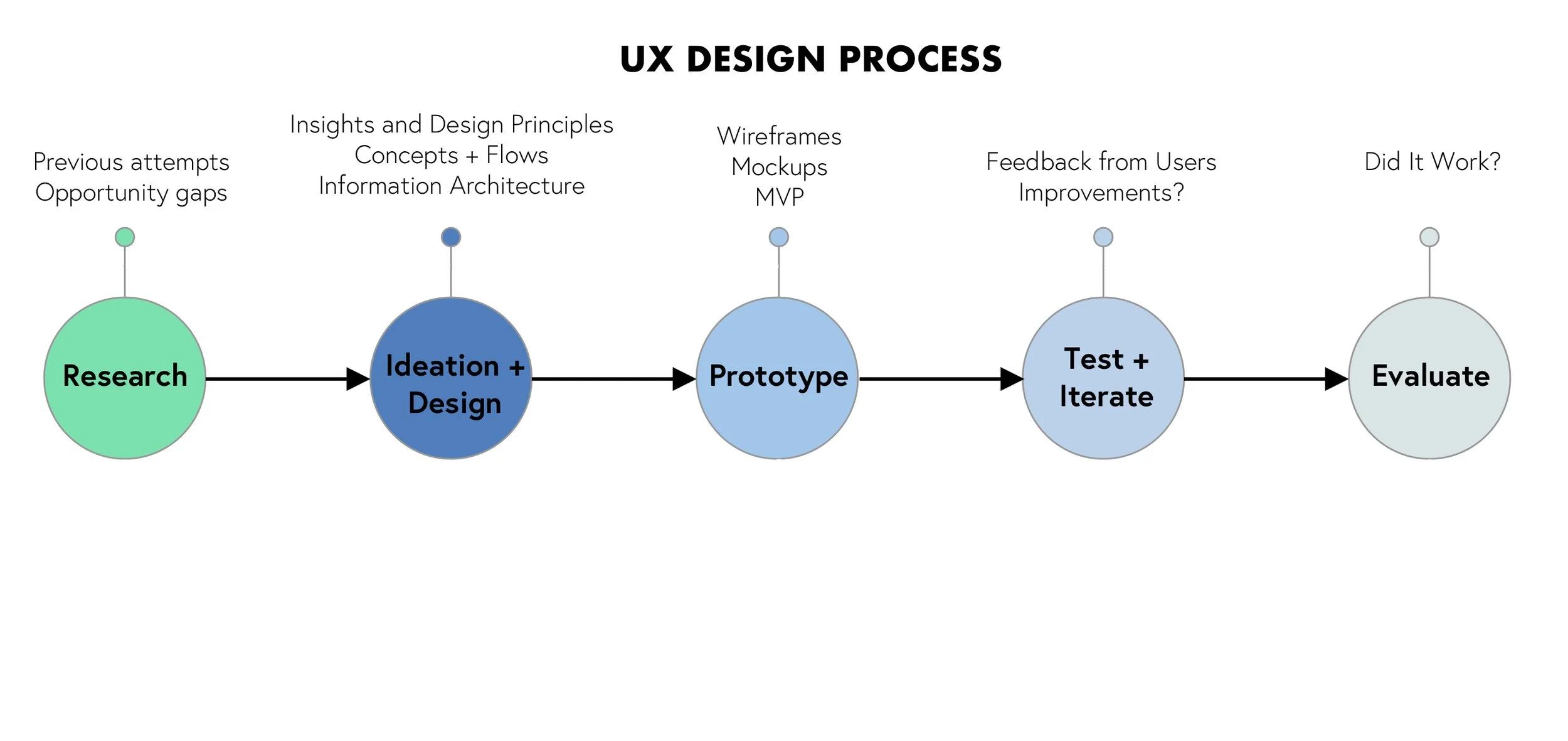 UX DESIGN PROCESS

Previous attempts
Opportunity gaps

Research

Insights and Design Principles
Concepts + Flows
Information Architecture

Ideation + Design

Wireframes
Mockups
MVP

Prototype

Feedback from Users
Improvements?

Test + Iterate

Did It Work?

Evaluate